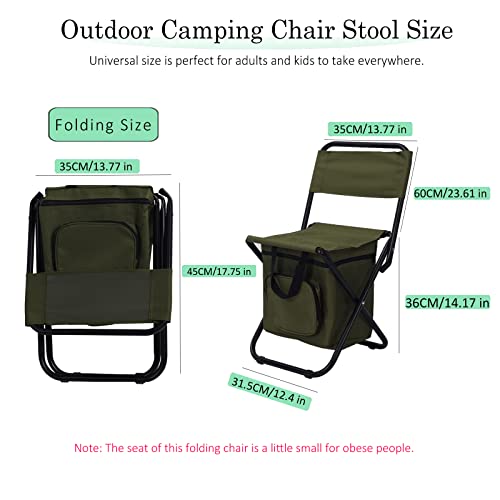 Outdoor Camping Chair Stool Size

Universal size is perfect for adults and kids to take everywhere.

Folding Size

35CM/13.77 in

45CM/17.75 in

35CM/13.77 in

60CM/23.61 in

36CM/14.17 in

31.5CM/12.4 in

Note: The seat of this folding chair is a little small for obese people.